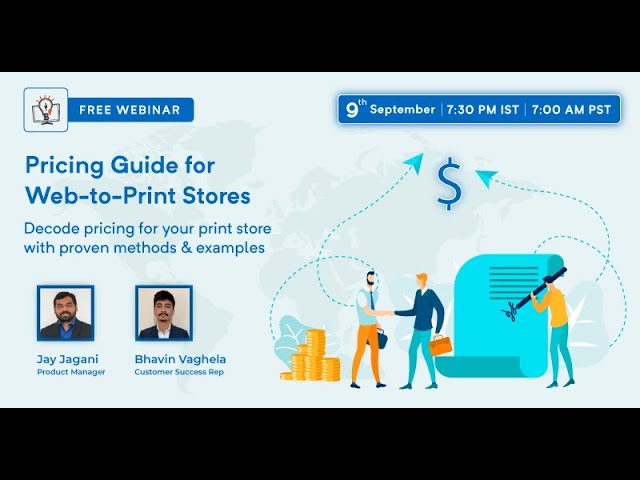 FREE WEBINAR

9th September | 7:30 PM IST | 7:00 AM PST

Pricing Guide for Web-to-Print Stores

Decode pricing for your print store with proven methods & examples

$

Jay Jagani
Product Manager

Bhavin Vaghela
Customer Success Rep